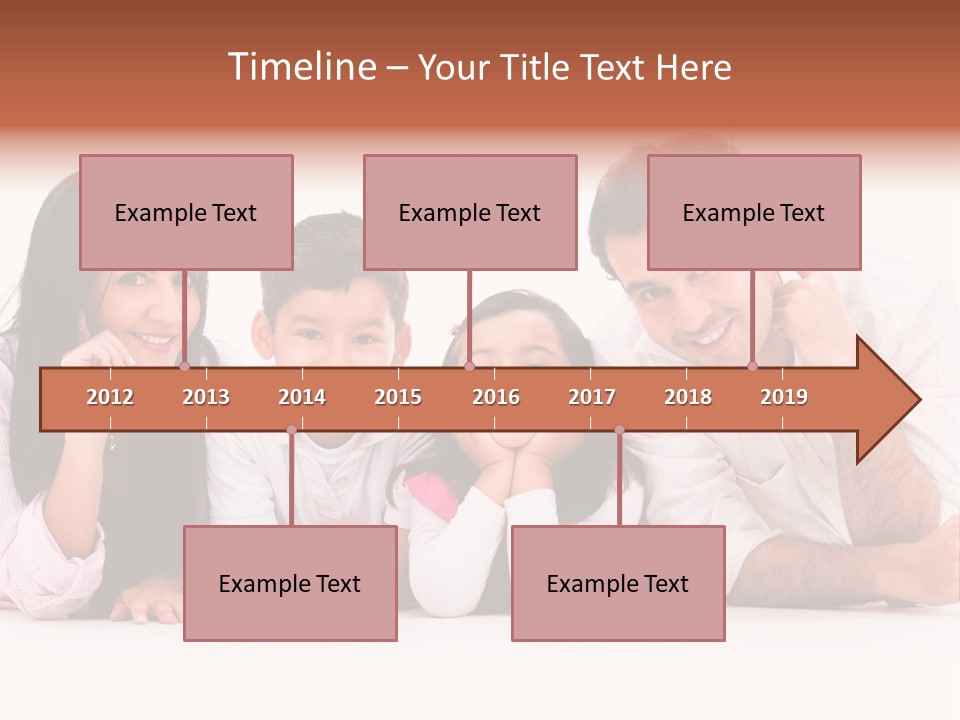 Timeline – Your Title Text Here

Example Text

Example Text

Example Text

2012 2013 2014 2015 2016 2017 2018 2019

Example Text

Example Text